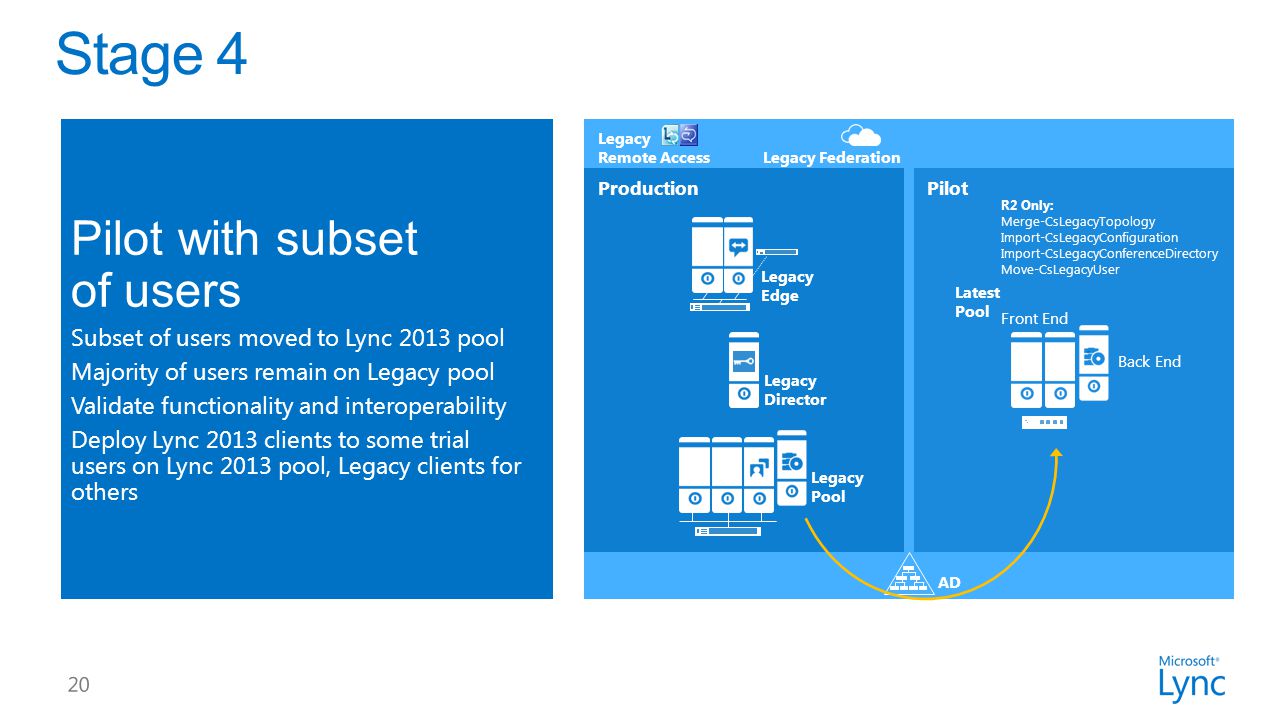 Stage 4

Pilot with subset of users

Subset of users moved to Lync 2013 pool

Majority of users remain on Legacy pool

Validate functionality and interoperability

Deploy Lync 2013 clients to some trial users on Lync 2013 pool, Legacy clients for others

Legacy Remote Access

Legacy Federation

Production

Legacy Edge

Legacy Director

Legacy Pool

Pilot

R2 Only:
Merge-CsLegacyTopology
Import-CsLegacyConfiguration
Import-CsLegacyConferenceDirectory
Move-CsLegacyUser

Latest Pool

Front End

Back End

AD

20

Microsoft® Lync